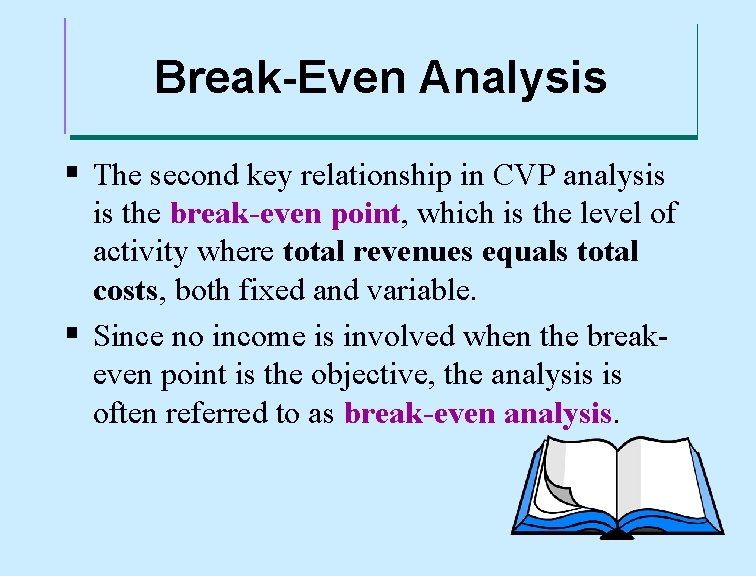 Break-Even Analysis

▪ The second key relationship in CVP analysis is the break-even point, which is the level of activity where total revenues equals total costs, both fixed and variable.

▪ Since no income is involved when the break-even point is the objective, the analysis is often referred to as break-even analysis.